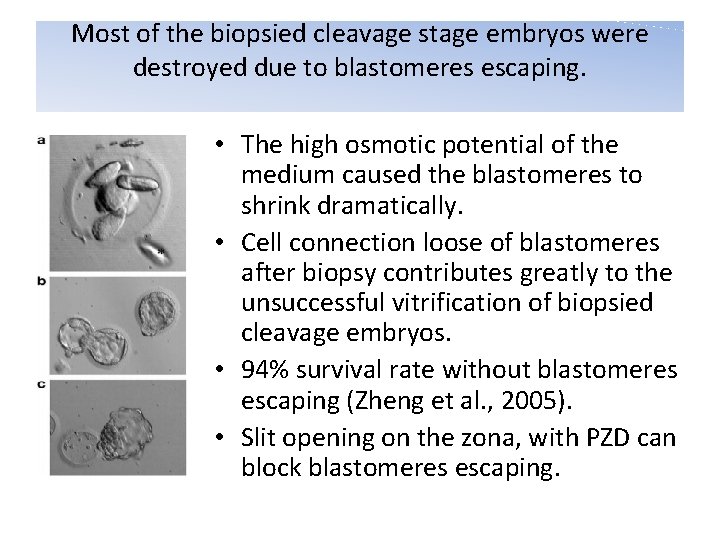 Most of the biopsied cleavage stage embryos were destroyed due to blastomeres escaping.

a

b

c

• The high osmotic potential of the medium caused the blastomeres to shrink dramatically.
• Cell connection loose of blastomeres after biopsy contributes greatly to the unsuccessful vitrification of biopsied cleavage embryos.
• 94% survival rate without blastomeres escaping (Zheng et al., 2005).
• Slit opening on the zona, with PZD can block blastomeres escaping.